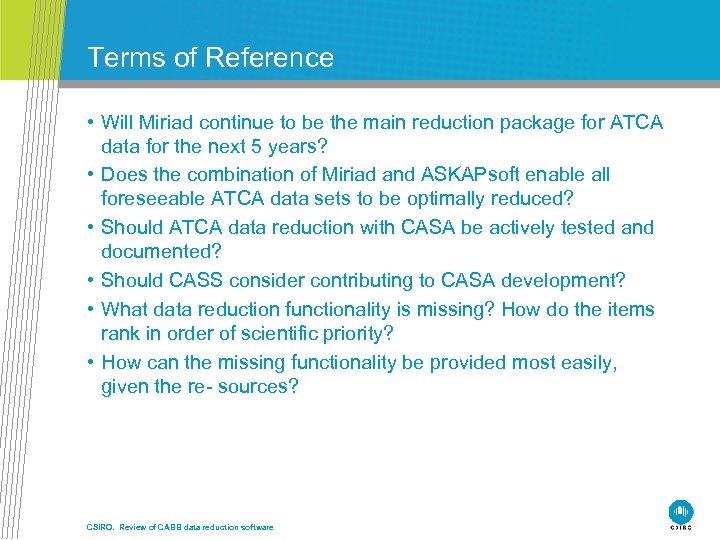 Terms of Reference

• Will Miriad continue to be the main reduction package for ATCA data for the next 5 years?
• Does the combination of Miriad and ASKAPsoft enable all foreseeable ATCA data sets to be optimally reduced?
• Should ATCA data reduction with CASA be actively tested and documented?
• Should CASS consider contributing to CASA development?
• What data reduction functionality is missing? How do the items rank in order of scientific priority?
• How can the missing functionality be provided most easily, given the re- sources?

CSIRO. Review of CABB data reduction software

CSIRO